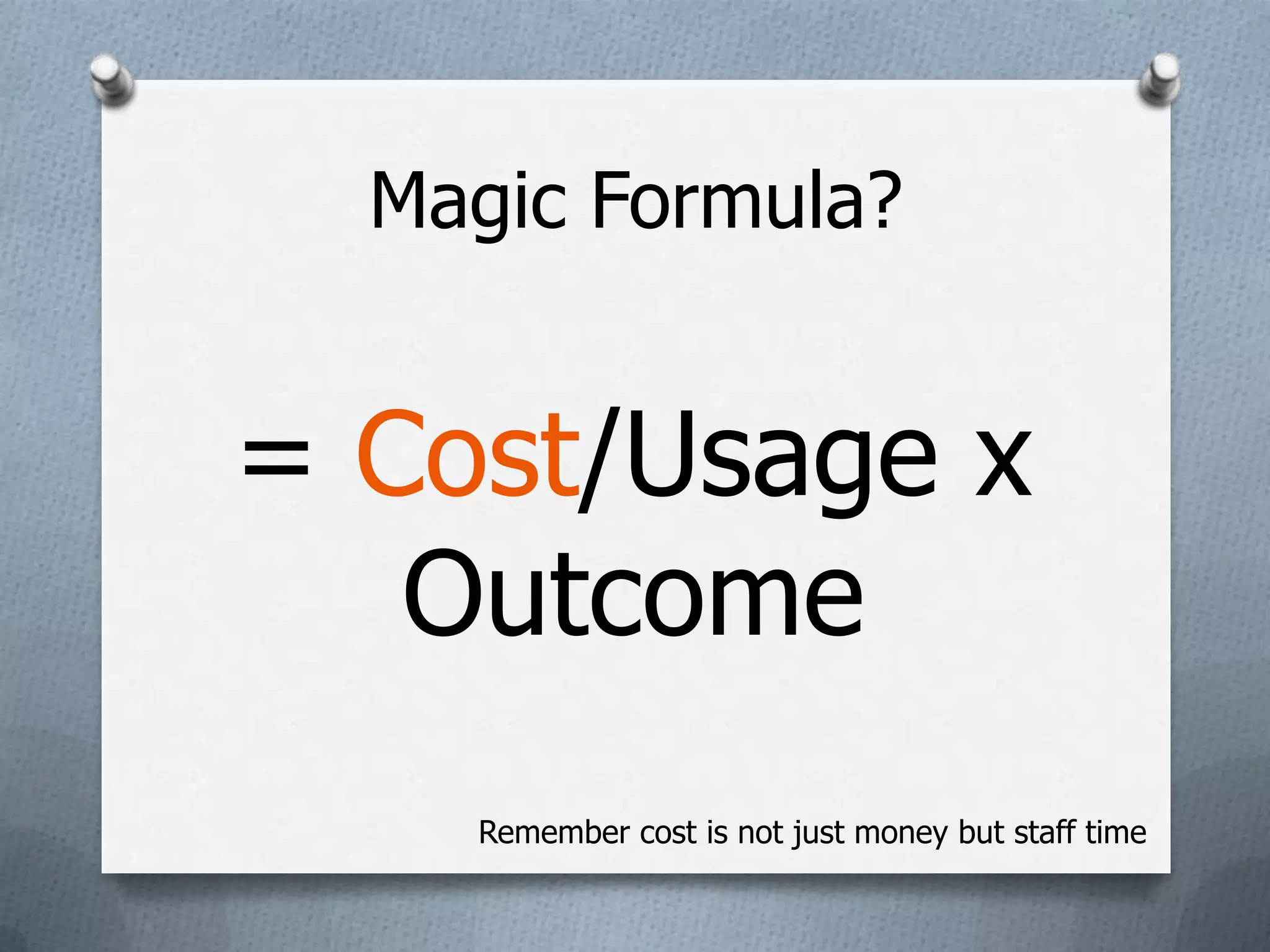 Magic Formula?

= Cost/Usage x Outcome

Remember cost is not just money but staff time